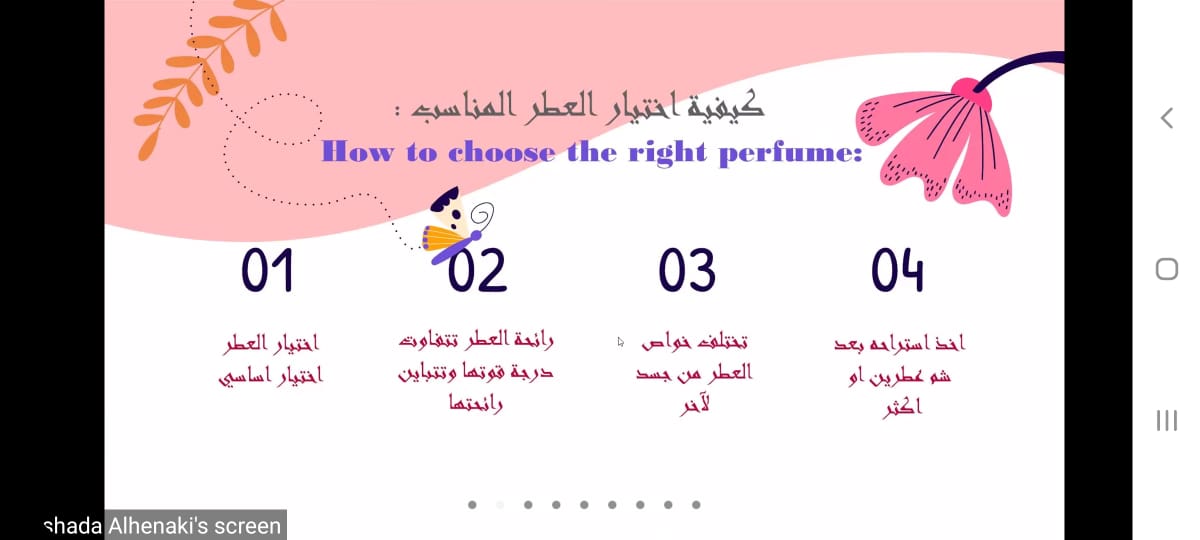 كيفية اختيار العطر المناسب :
How to choose the right perfume:

01

اختيار العطر اختيار اساسي

02

رائحة العطر تتفاوت درجة قوتها وتتباين رائحتها

03

تختلف خواص العطر من جسد لآخر

04

اخذ استراحه بعد شم عطرين او اكثر

shada Alhenaki's screen